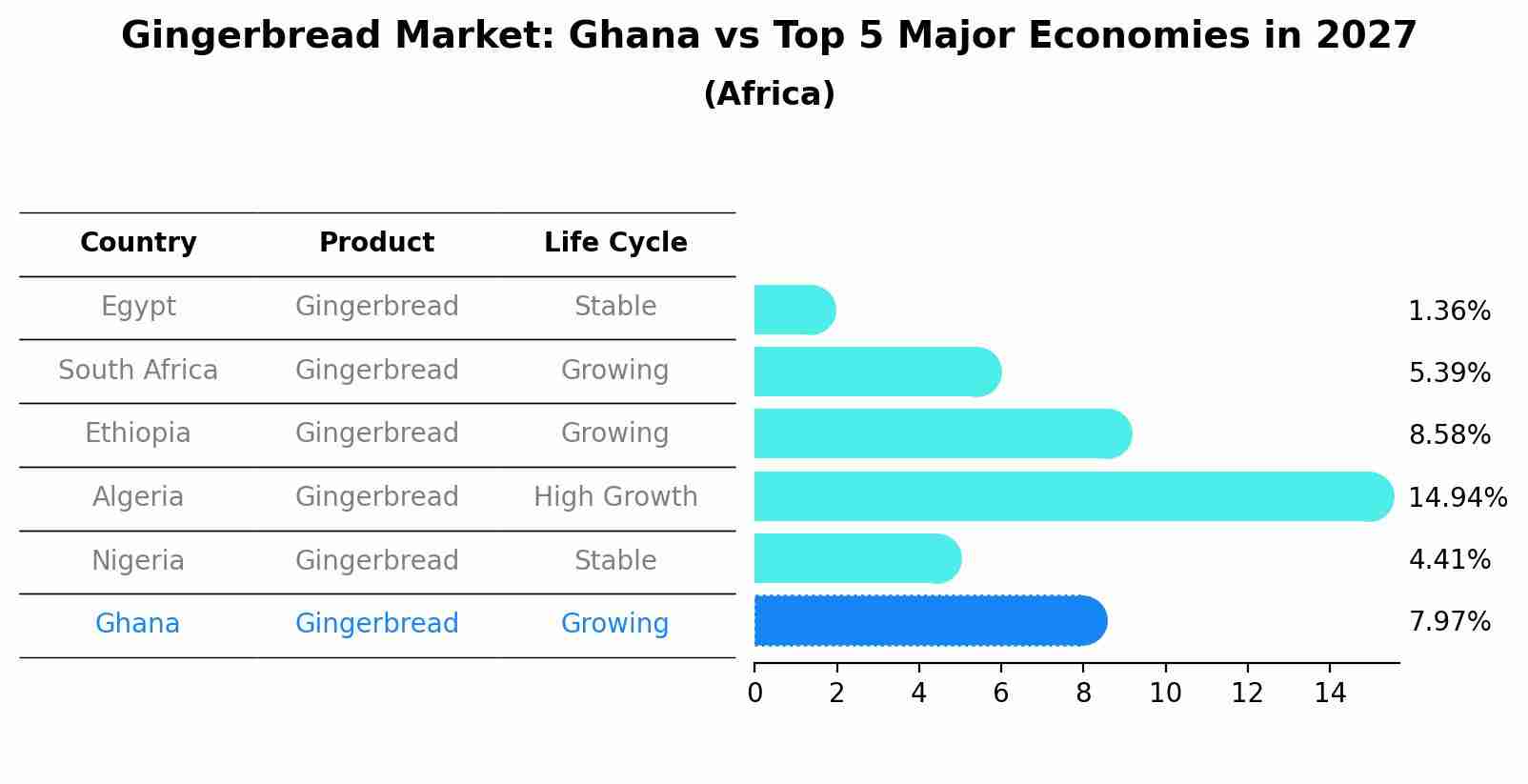 Gingerbread Market: Ghana vs Top 5 Major Economies in 2027
(Africa)

| Country | Product | Life Cycle | |
|---|---|---|---|
| Egypt | Gingerbread | Stable | 1.36% |
| South Africa | Gingerbread | Growing | 5.39% |
| Ethiopia | Gingerbread | Growing | 8.58% |
| Algeria | Gingerbread | High Growth | 14.94% |
| Nigeria | Gingerbread | Stable | 4.41% |
| Ghana | Gingerbread | Growing | 7.97% |

0 2 4 6 8 10 12 14